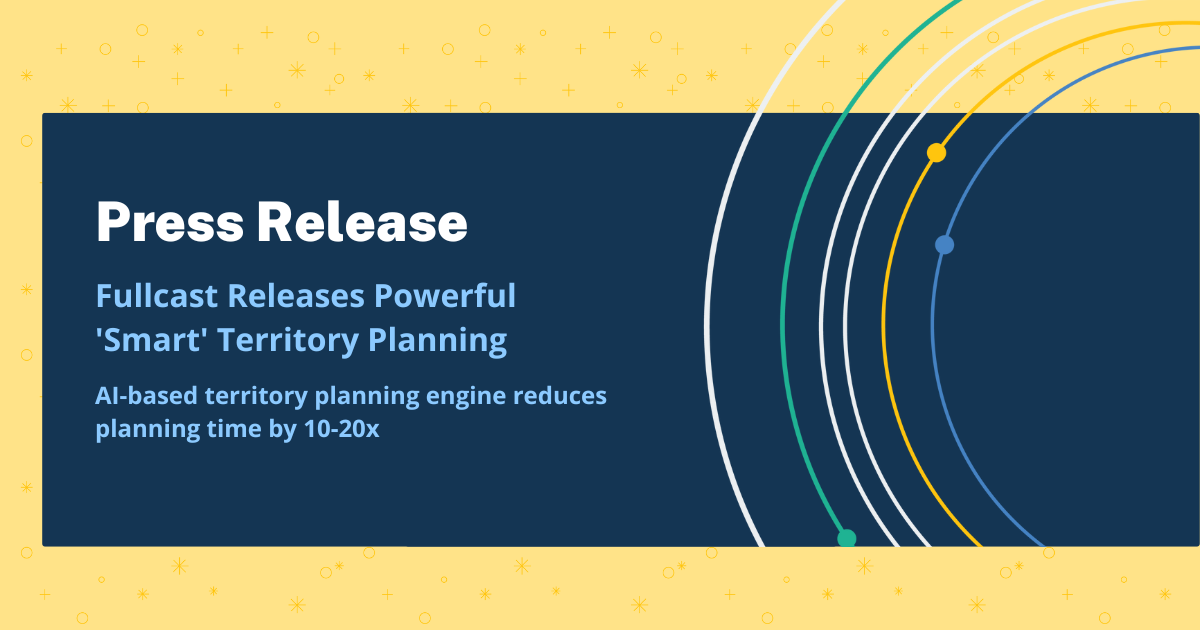 Press Release

Fullcast Releases Powerful 'Smart' Territory Planning

AI-based territory planning engine reduces planning time by 10-20x